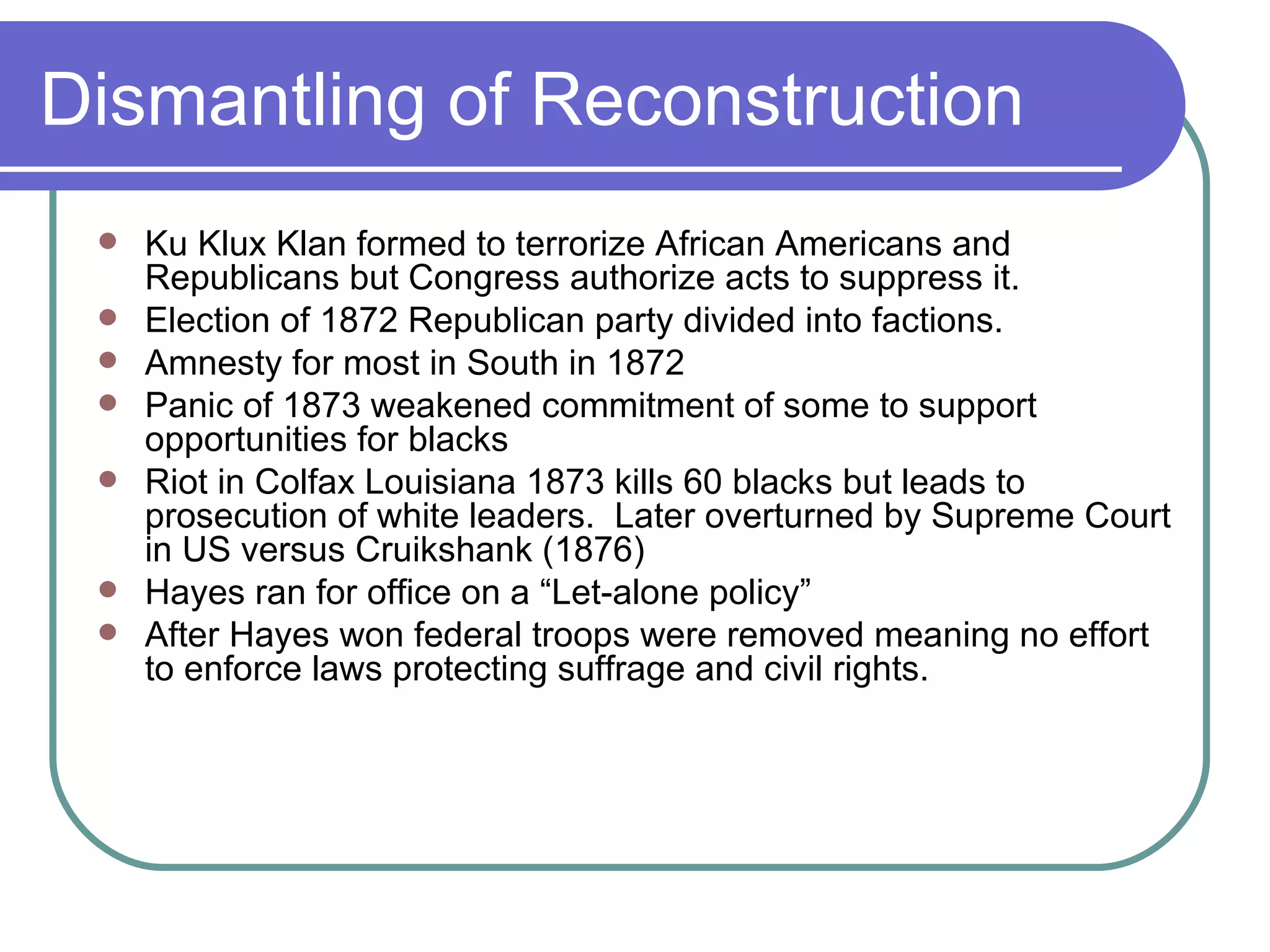 Dismantling of Reconstruction

- Ku Klux Klan formed to terrorize African Americans and Republicans but Congress authorize acts to suppress it.
- Election of 1872 Republican party divided into factions.
- Amnesty for most in South in 1872
- Panic of 1873 weakened commitment of some to support opportunities for blacks
- Riot in Colfax Louisiana 1873 kills 60 blacks but leads to prosecution of white leaders.  Later overturned by Supreme Court in US versus Cruikshank (1876)
- Hayes ran for office on a “Let-alone policy”
- After Hayes won federal troops were removed meaning no effort to enforce laws protecting suffrage and civil rights.